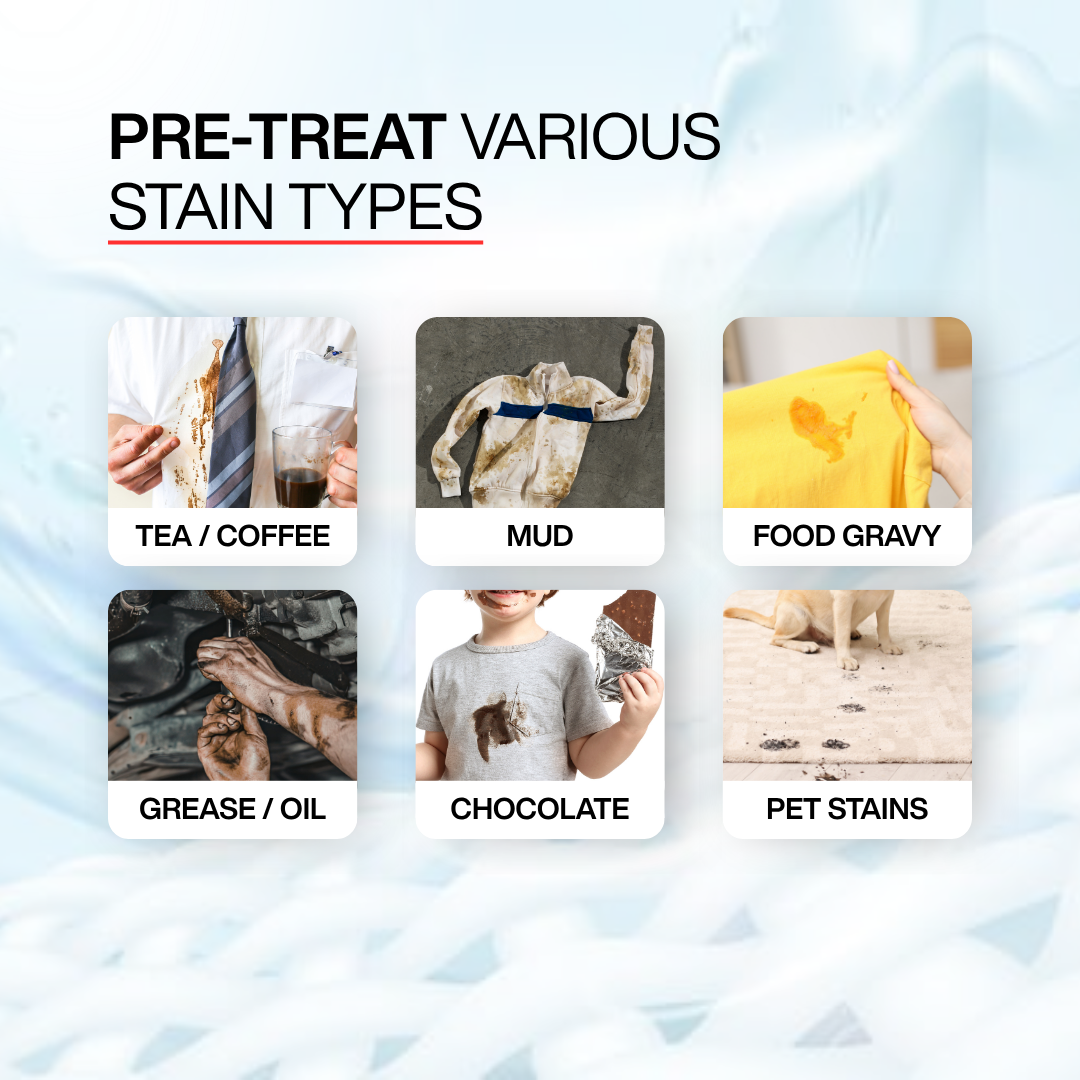 PRE-TREAT VARIOUS STAIN TYPES

TEA / COFFEE

MUD

FOOD GRAVY

GREASE / OIL

CHOCOLATE

PET STAINS